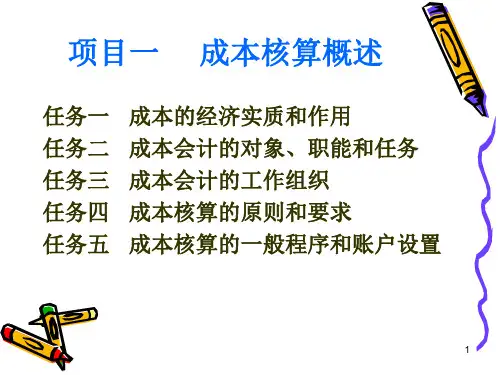 项目一　成本核算概述

任务一　成本的经济实质和作用
任务二　成本会计的对象、职能和任务
任务三　成本会计的工作组织
任务四　成本核算的原则和要求
任务五　成本核算的一般程序和账户设置

1